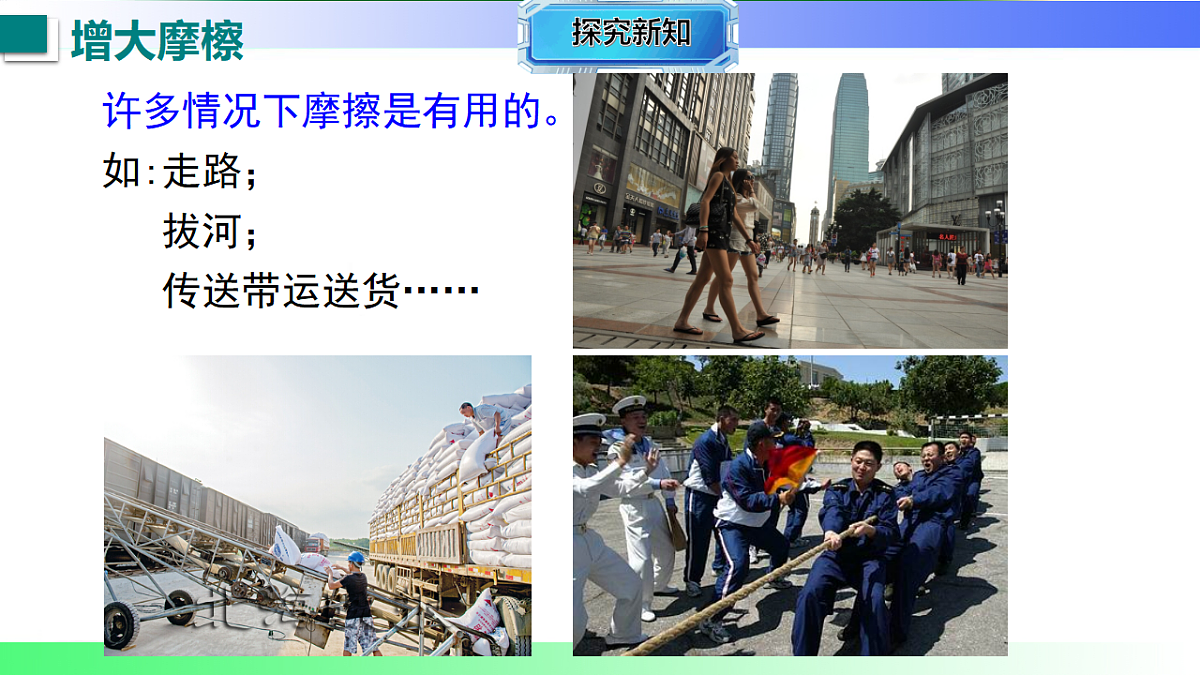 增大摩擦

探究新知

许多情况下摩擦是有用的。

如:走路;

拔河;

传送带运送货……